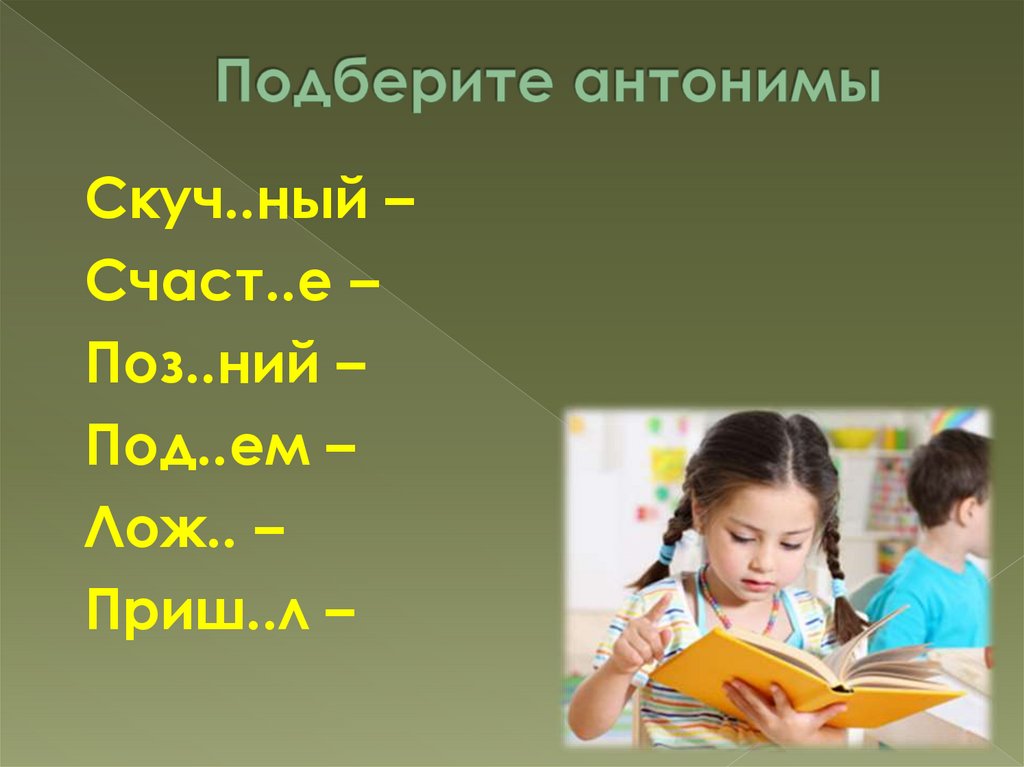 Подберите антонимы

Скуч..ный –
Счаст..е –
Поз..ний –
Под..ем –
Лож.. –
Приш..л –